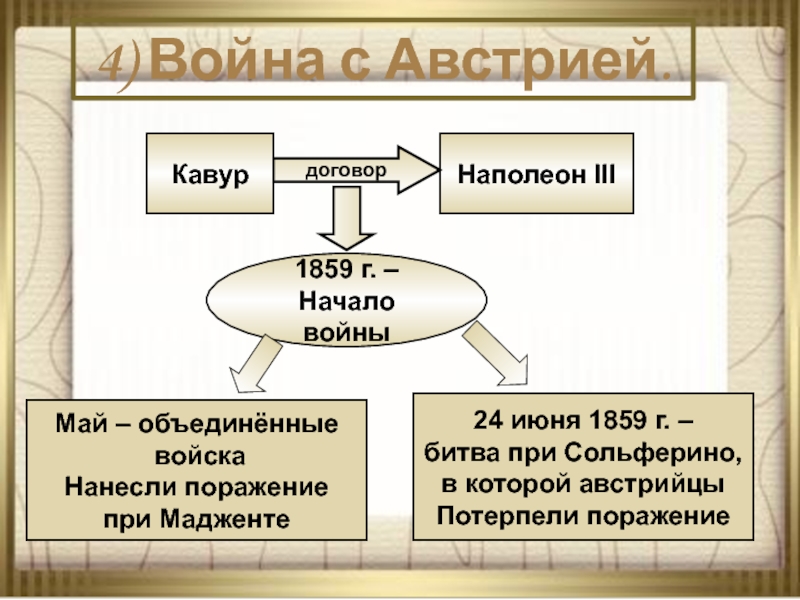 4) Война с Австрией.

Кавур

договор

Наполеон III

1859 г. – Начало войны

Май – объединённые войска Нанесли поражение при Мадженте

24 июня 1859 г. – битва при Сольферино, в которой австрийцы Потерпели поражение